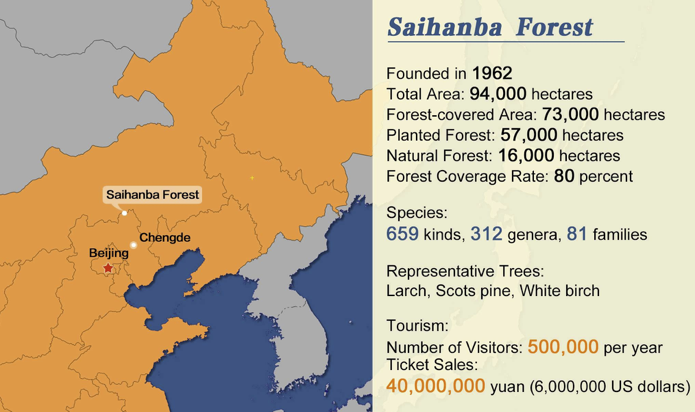 Saihanba Forest

Chengde

Beijing

Saihanba Forest

Founded in 1962
Total Area: 94,000 hectares
Forest-covered Area: 73,000 hectares
Planted Forest: 57,000 hectares
Natural Forest: 16,000 hectares
Forest Coverage Rate: 80 percent

Species:
659 kinds, 312 genera, 81 families

Representative Trees:
Larch, Scots pine, White birch

Tourism:
Number of Visitors: 500,000 per year
Ticket Sales:
40,000,000 yuan (6,000,000 US dollars)